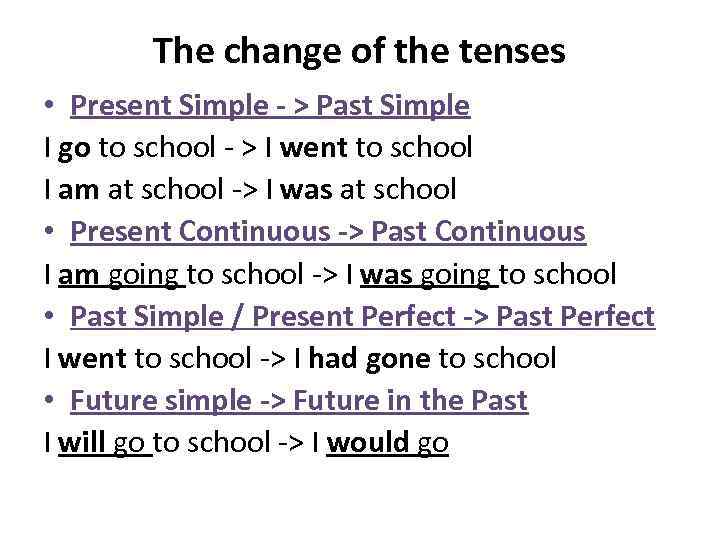 The change of the tenses

• Present Simple - > Past Simple

I go to school - > I went to school

I am at school -> I was at school

• Present Continuous -> Past Continuous

I am going to school -> I was going to school

• Past Simple / Present Perfect -> Past Perfect

I went to school -> I had gone to school

• Future simple -> Future in the Past

I will go to school -> I would go